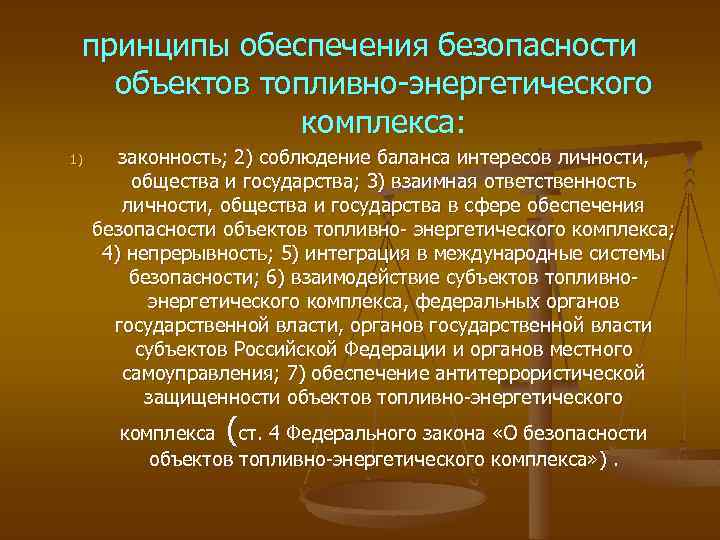 принципы обеспечения безопасности объектов топливно-энергетического комплекса:

1) законность; 2) соблюдение баланса интересов личности, общества и государства; 3) взаимная ответственность личности, общества и государства в сфере обеспечения безопасности объектов топливно- энергетического комплекса; 4) непрерывность; 5) интеграция в международные системы безопасности; 6) взаимодействие субъектов топливно-энергетического комплекса, федеральных органов государственной власти, органов государственной власти субъектов Российской Федерации и органов местного самоуправления; 7) обеспечение антитеррористической защищенности объектов топливно-энергетического комплекса (ст. 4 Федерального закона «О безопасности объектов топливно-энергетического комплекса») .